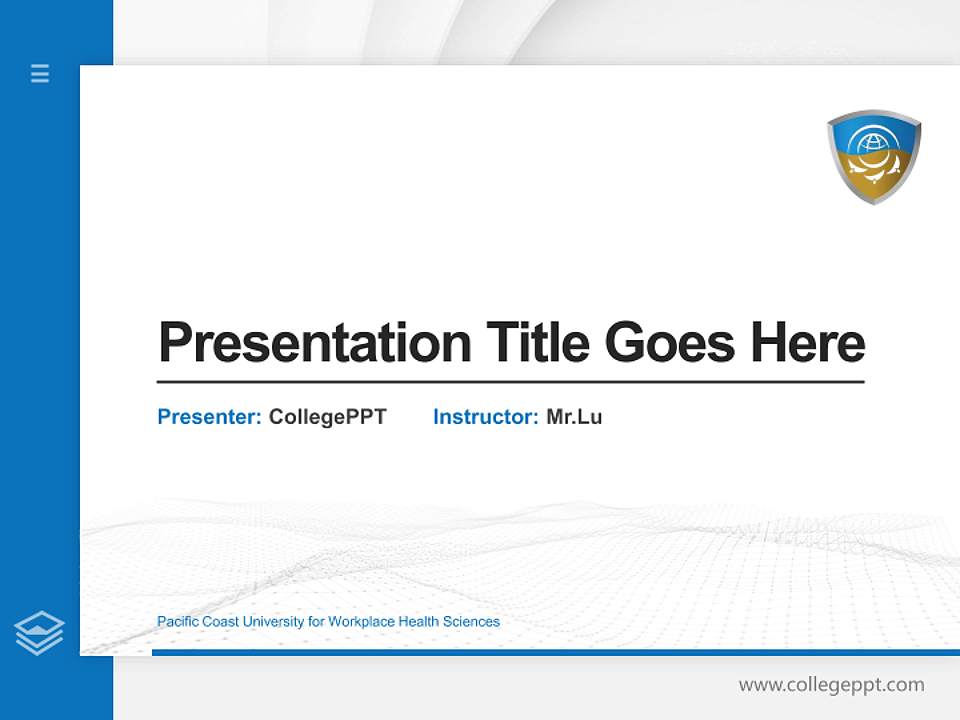 Presentation Title Goes Here

Presenter: CollegePPT Instructor: Mr.Lu

Pacific Coast University for Workplace Health Sciences

www.collegeppt.com